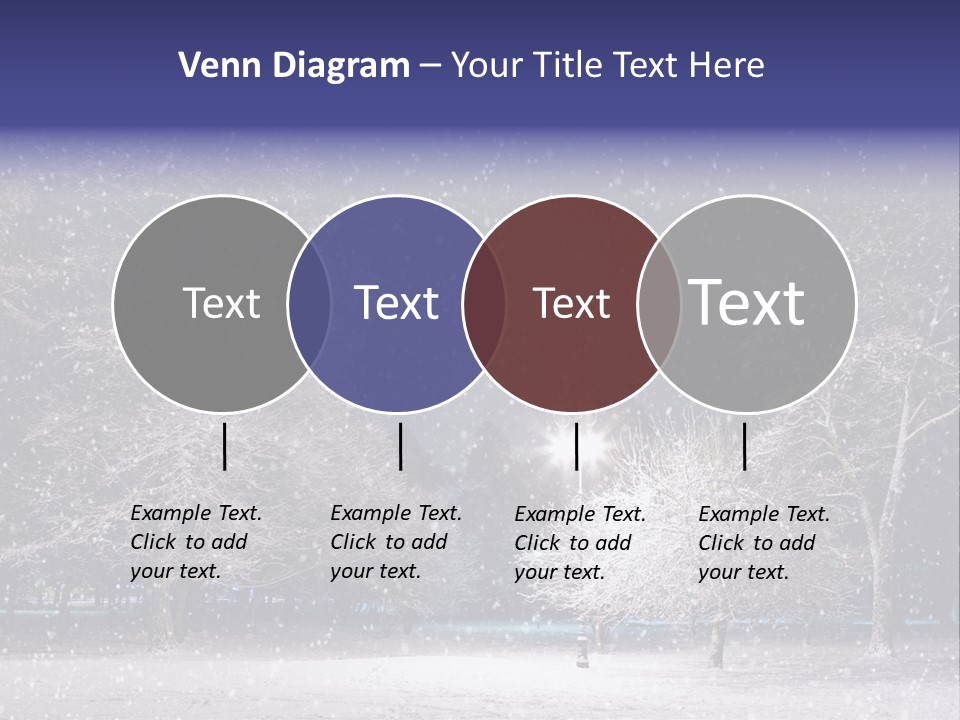 Venn Diagram – Your Title Text Here

Text

Text

Text

Text

Example Text. Click to add your text.

Example Text. Click to add your text.

Example Text. Click to add your text.

Example Text. Click to add your text.